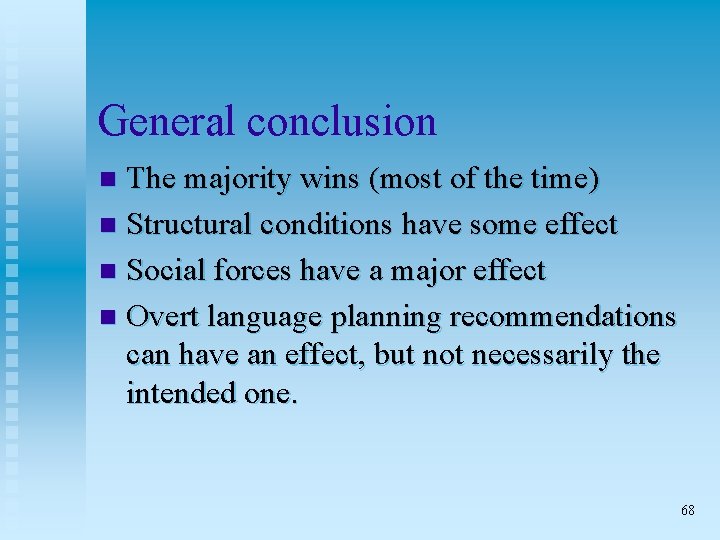 General conclusion

- The majority wins (most of the time)
- Structural conditions have some effect
- Social forces have a major effect
- Overt language planning recommendations can have an effect, but not necessarily the intended one.

68